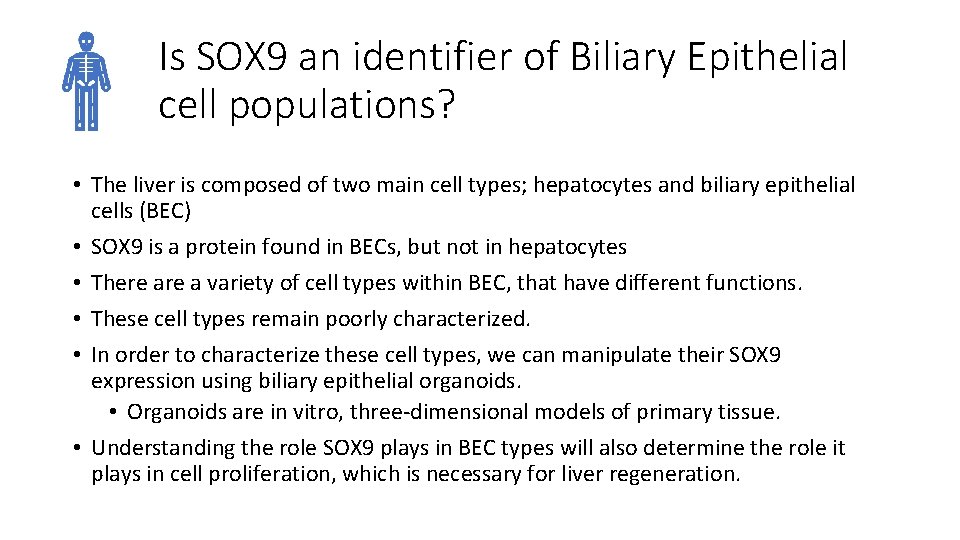 Is SOX9 an identifier of Biliary Epithelial cell populations?

• The liver is composed of two main cell types; hepatocytes and biliary epithelial cells (BEC)
• SOX9 is a protein found in BECs, but not in hepatocytes
• There are a variety of cell types within BEC, that have different functions.
• These cell types remain poorly characterized.
• In order to characterize these cell types, we can manipulate their SOX9 expression using biliary epithelial organoids.
  • Organoids are in vitro, three-dimensional models of primary tissue.
• Understanding the role SOX9 plays in BEC types will also determine the role it plays in cell proliferation, which is necessary for liver regeneration.